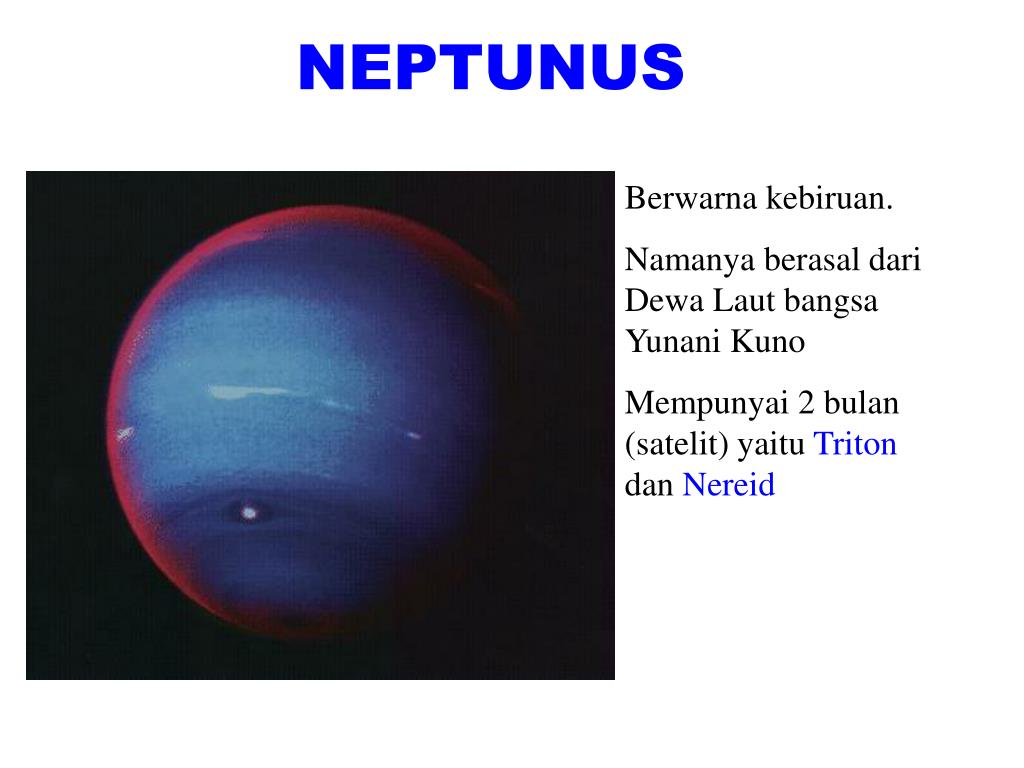 NEPTUNUS

Berwarna kebiruan.

Namanya berasal dari Dewa Laut bangsa Yunani Kuno

Mempunyai 2 bulan (satelit) yaitu Triton dan Nereid